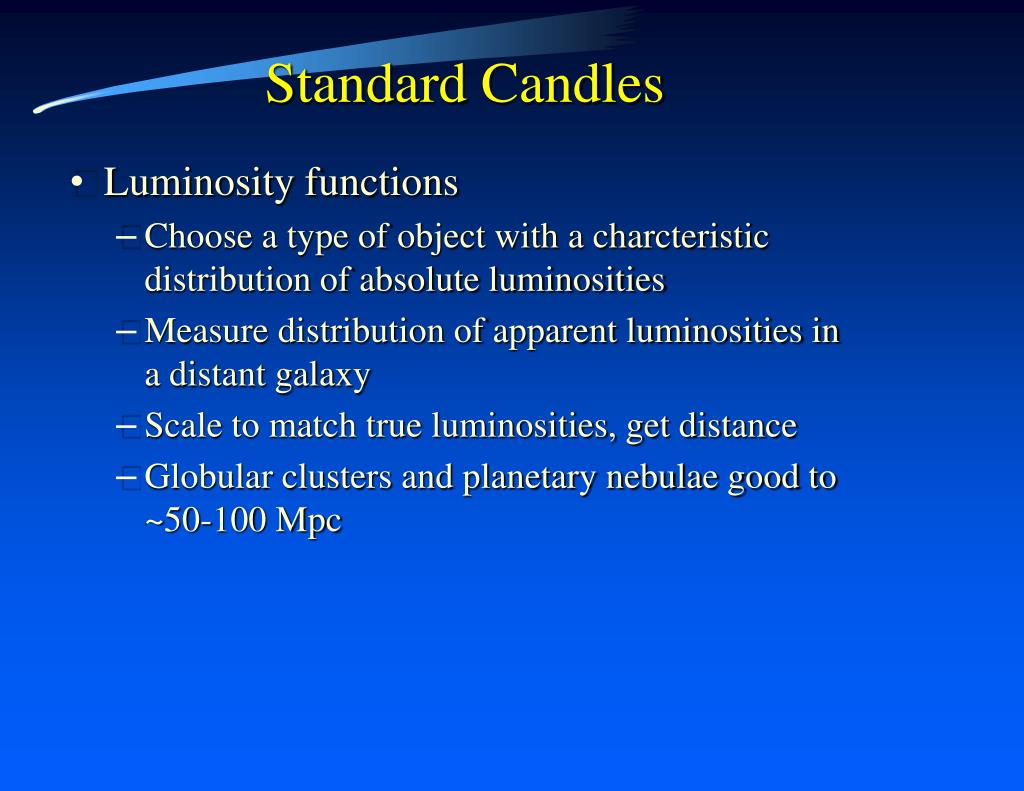 Standard Candles

• Luminosity functions

– Choose a type of object with a charcteristic distribution of absolute luminosities

– Measure distribution of apparent luminosities in a distant galaxy

– Scale to match true luminosities, get distance

– Globular clusters and planetary nebulae good to ~50-100 Mpc